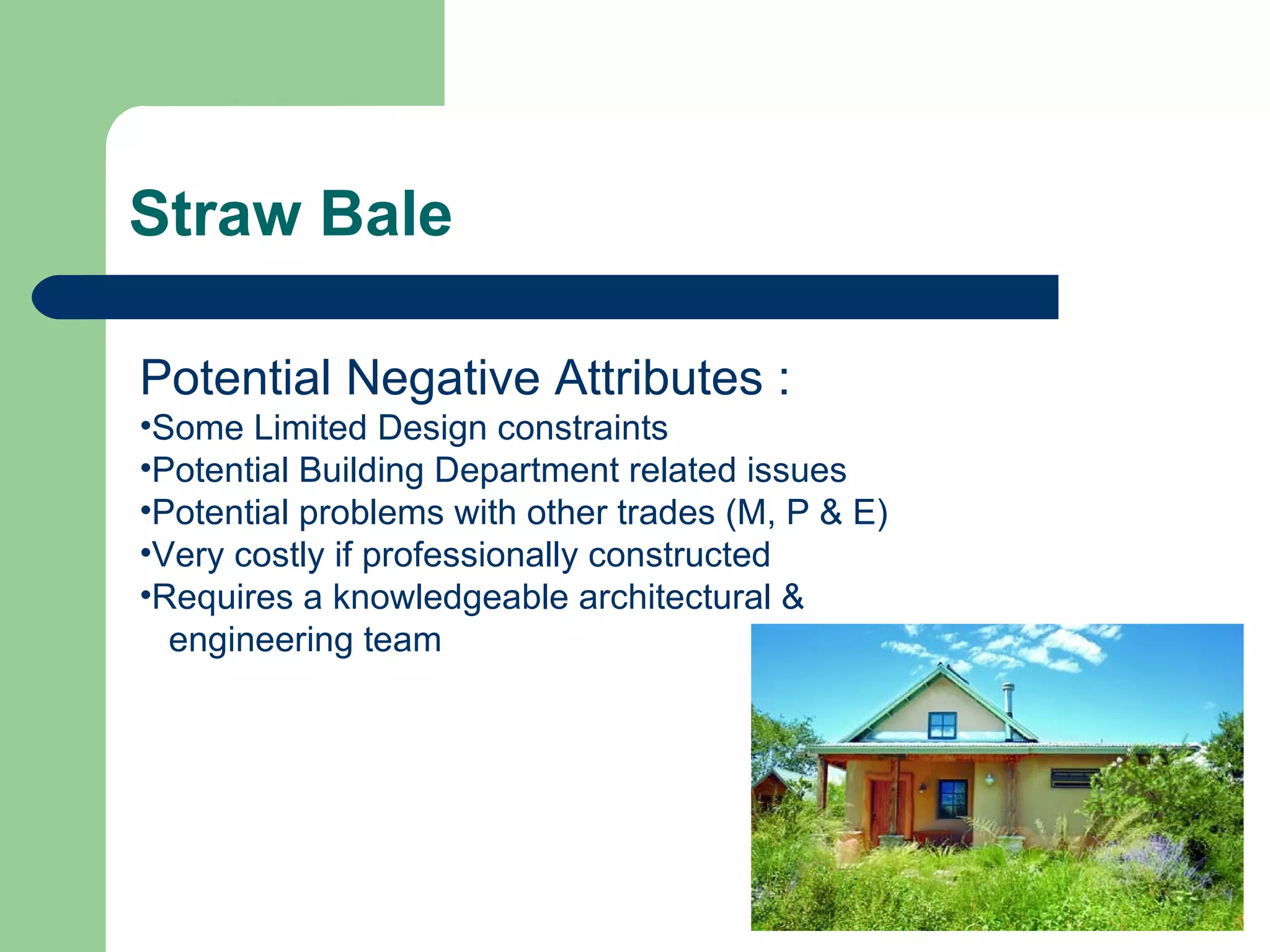 Straw Bale

Potential Negative Attributes :
•Some Limited Design constraints
•Potential Building Department related issues
•Potential problems with other trades (M, P & E)
•Very costly if professionally constructed
•Requires a knowledgeable architectural & engineering team